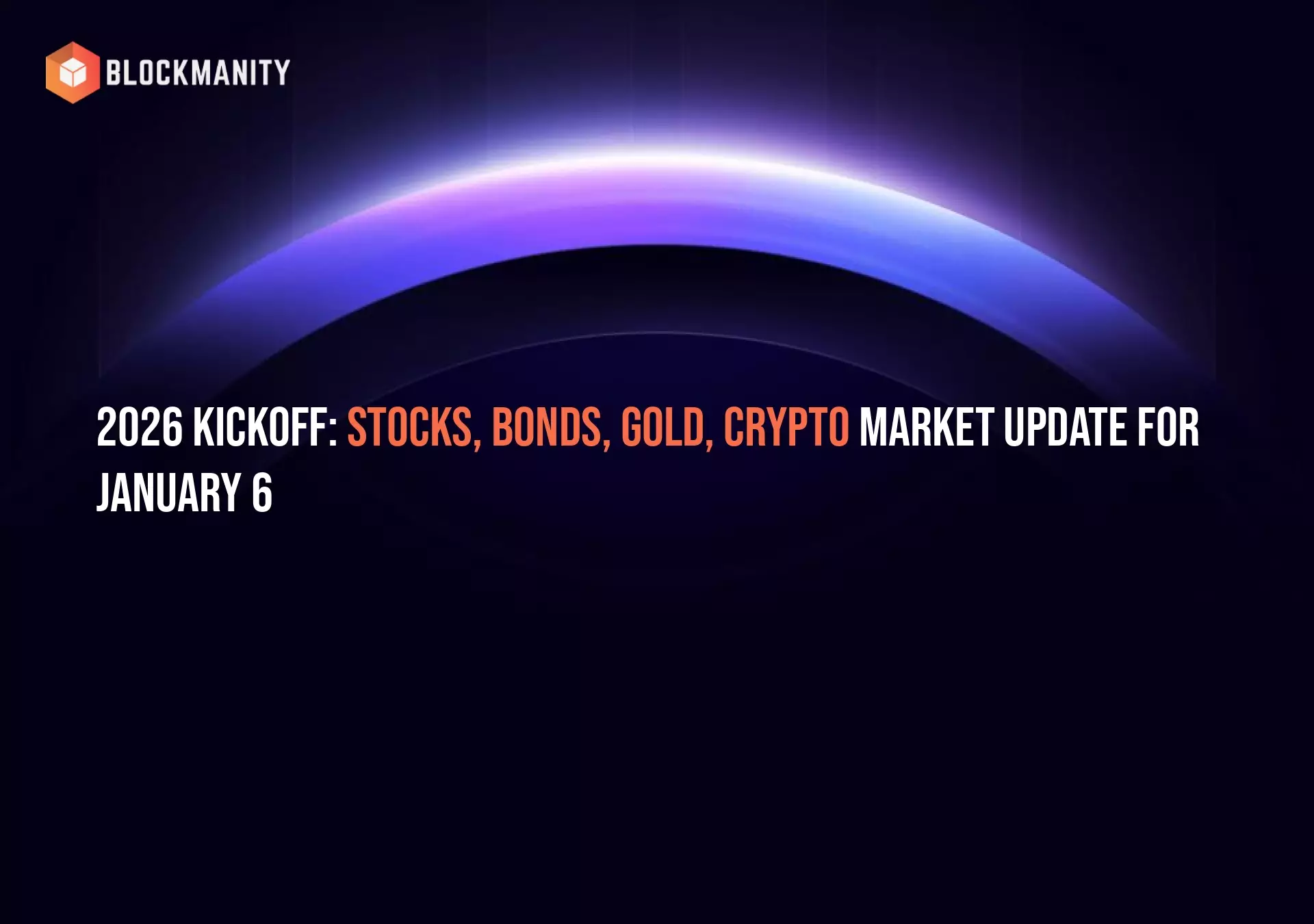 BLOCKMANITY

2026 KICKOFF: STOCKS, BONDS, GOLD, CRYPTO MARKET UPDATE FOR JANUARY 6